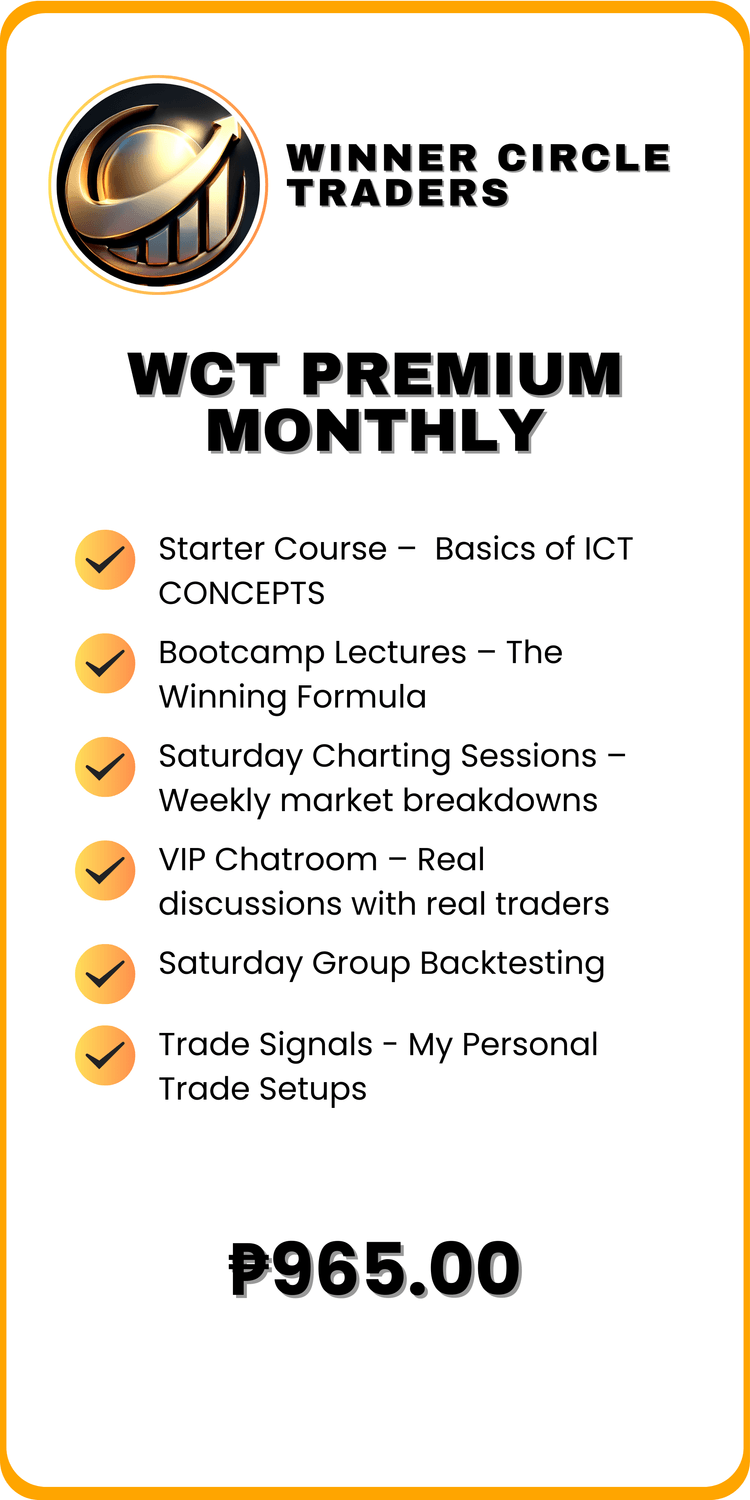 WINNER CIRCLE TRADERS

WCT PREMIUM MONTHLY

Starter Course – Basics of ICT CONCEPTS

Bootcamp Lectures – The Winning Formula

Saturday Charting Sessions – Weekly market breakdowns

VIP Chatroom – Real discussions with real traders

Saturday Group Backtesting

Trade Signals - My Personal Trade Setups

₱965.00